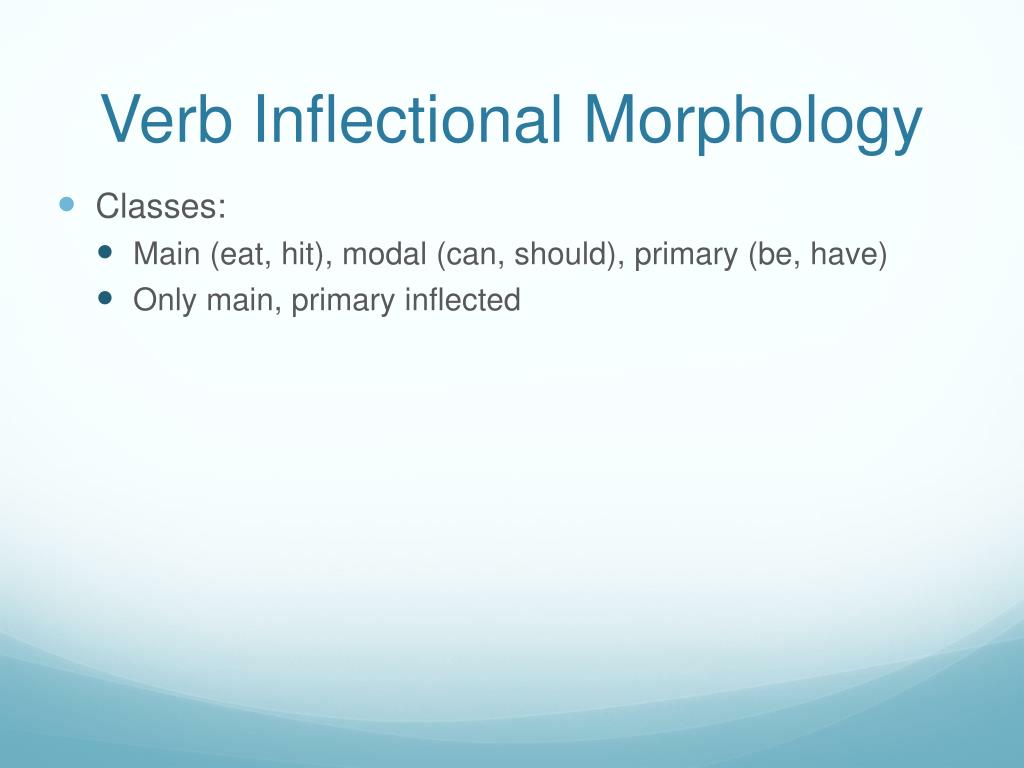 Verb Inflectional Morphology

Classes:

Main (eat, hit), modal (can, should), primary (be, have)

Only main, primary inflected